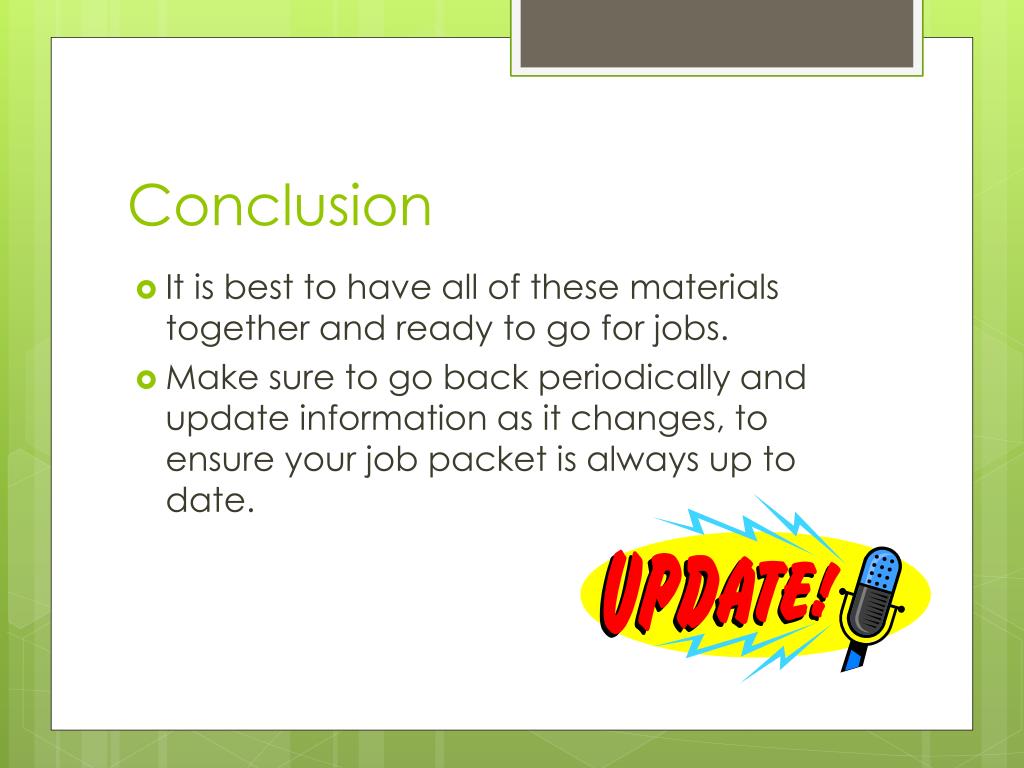 Conclusion

It is best to have all of these materials together and ready to go for jobs.

Make sure to go back periodically and update information as it changes, to ensure your job packet is always up to date.

UPDATE!